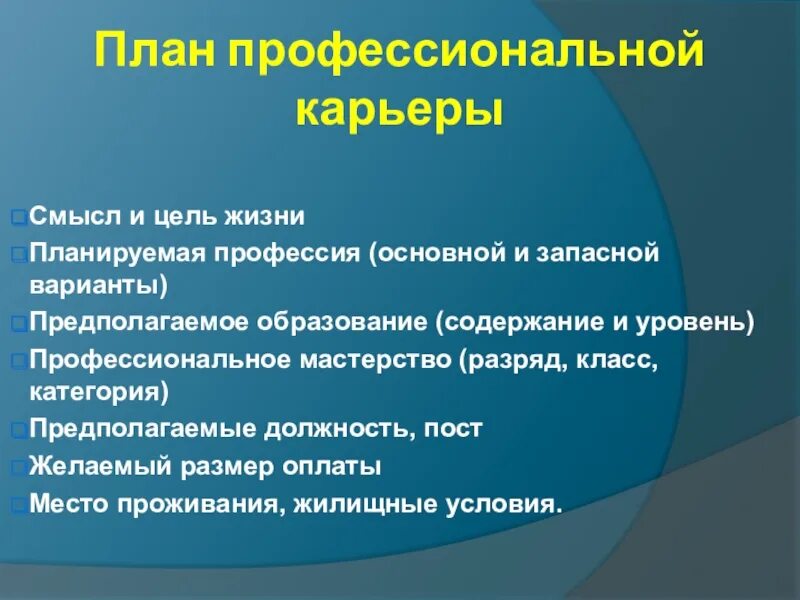 План профессиональной карьеры

Смысл и цель жизни

Планируемая профессия (основной и запасной варианты)

Предполагаемое образование (содержание и уровень)

Профессиональное мастерство (разряд, класс, категория)

Предполагаемые должность, пост

Желаемый размер оплаты

Место проживания, жилищные условия.